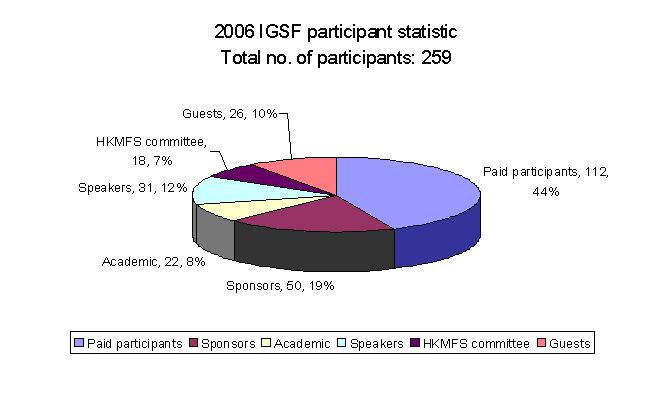 2006 IGSF participant statistic
Total no. of participants: 259

Guests, 26, 10%

HKMFS committee, 18, 7%

Speakers, 31, 12%

Paid participants, 112, 44%

Academic, 22, 8%

Sponsors, 50, 19%

Paid participants Sponsors Academic Speakers HKMFS committee Guests